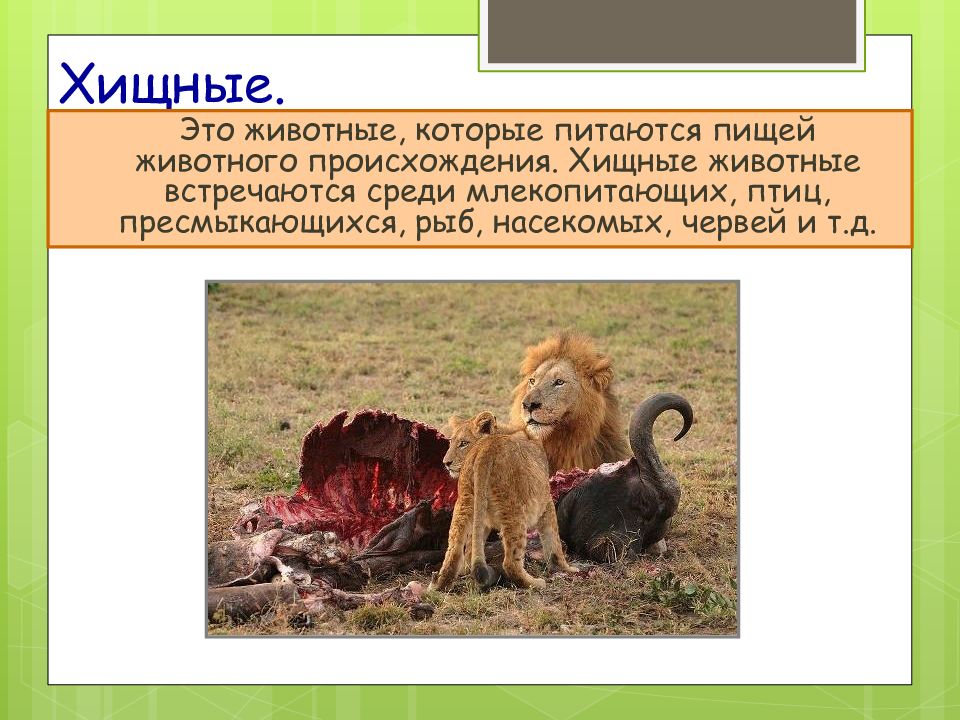 Хищные.

Это животные, которые питаются пищей животного происхождения. Хищные животные встречаются среди млекопитающих, птиц, пресмыкающихся, рыб, насекомых, червей и т.д.